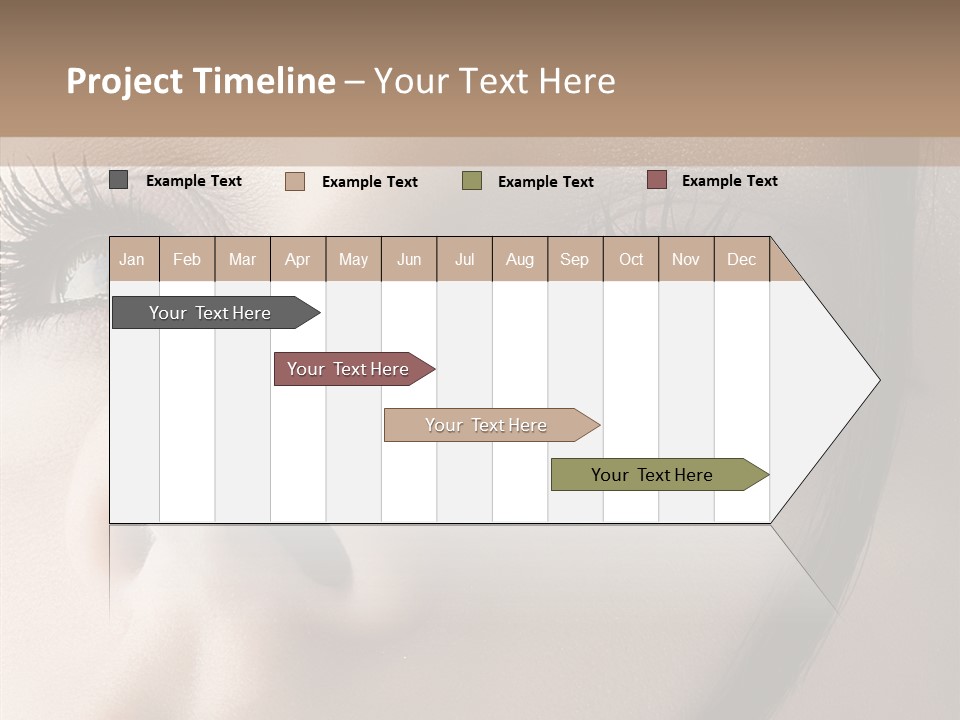 Project Timeline – Your Text Here

Example Text
Example Text
Example Text
Example Text

| Jan | Feb | Mar | Apr | May | Jun | Jul | Aug | Sep | Oct | Nov | Dec |
|---|---|---|---|---|---|---|---|---|---|---|---|

Your Text Here
Your Text Here
Your Text Here
Your Text Here